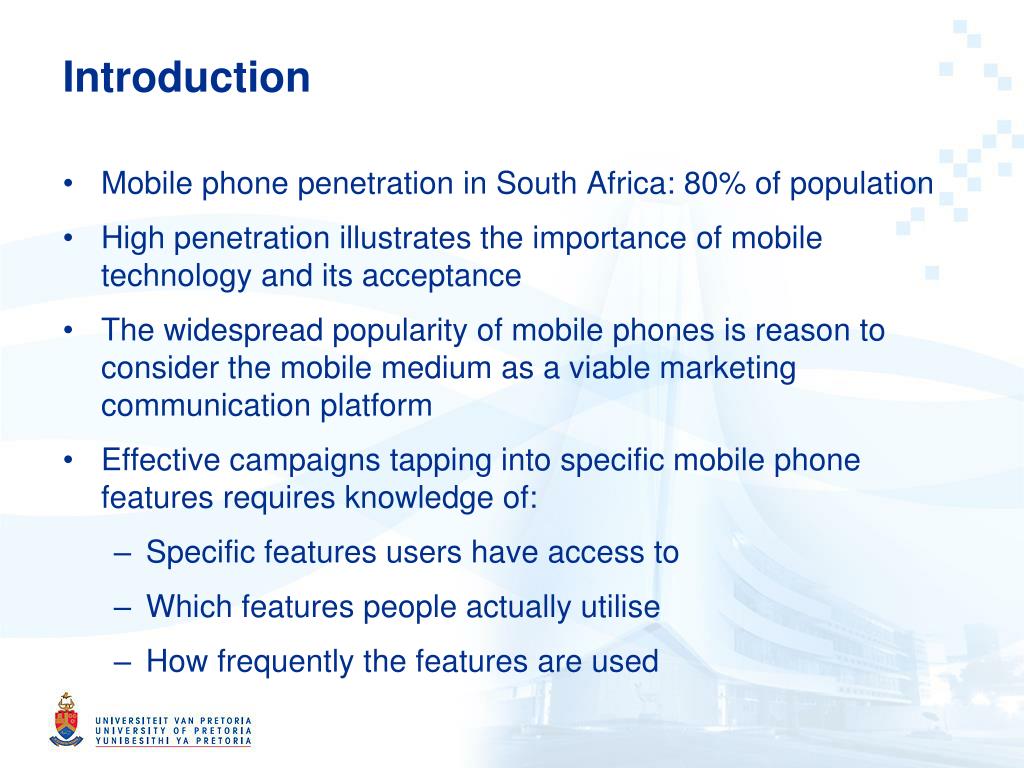 Introduction

• Mobile phone penetration in South Africa: 80% of population

• High penetration illustrates the importance of mobile technology and its acceptance

• The widespread popularity of mobile phones is reason to consider the mobile medium as a viable marketing communication platform

• Effective campaigns tapping into specific mobile phone features requires knowledge of:

– Specific features users have access to

– Which features people actually utilise

– How frequently the features are used

UNIVERSITEIT VAN PRETORIA
UNIVERSITY OF PRETORIA
YUNIBESITHI YA PRETORIA